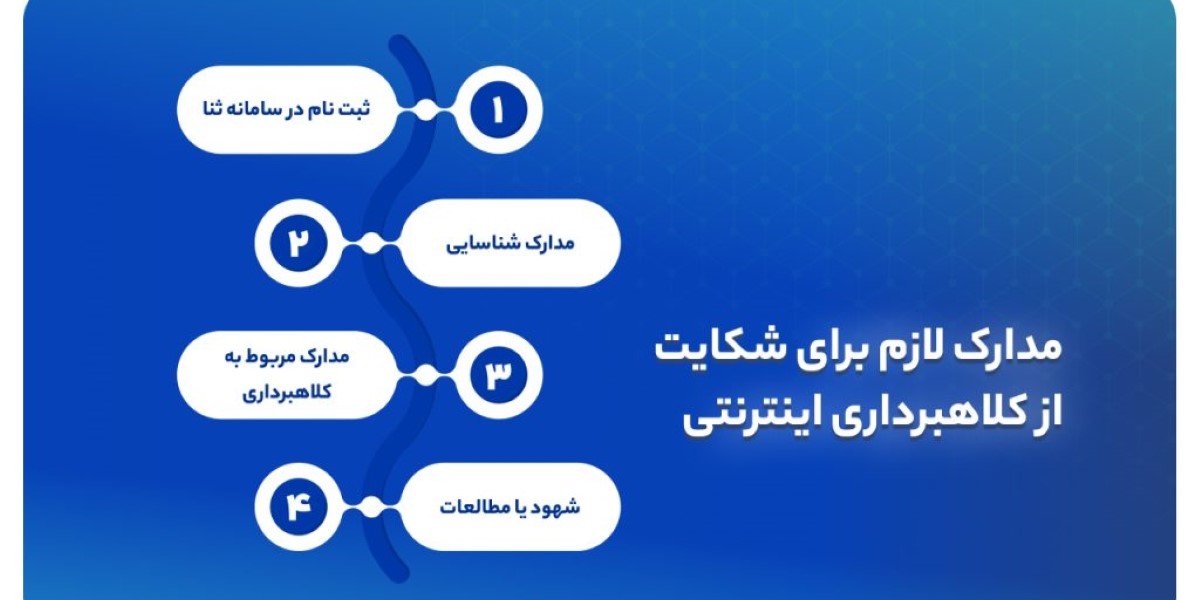 مدارک لازم برای شکایت از کلاهبرداری اینترنتی

۱
ثبت نام در سامانه ثنا

۲
مدارک شناسایی

۳
مدارک مربوط به کلاهبرداری

۴
شهود یا مطالعات